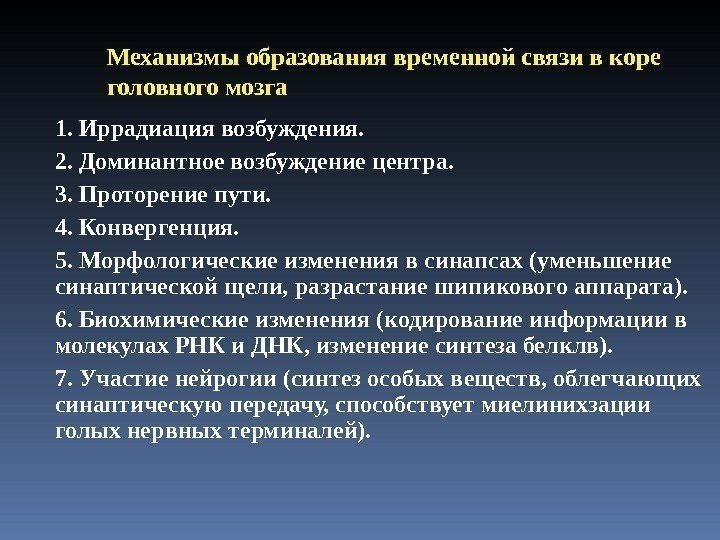 Механизмы образования временной связи в коре головного мозга

1. Иррадиация возбуждения.

2. Доминантное возбуждение центра.

3. Проторение пути.

4. Конвергенция.

5. Морфологические изменения в синапсах (уменьшение синаптической щели, разрастание шипикового аппарата).

6. Биохимические изменения (кодирование информации в молекулах РНК и ДНК, изменение синтеза белклв).

7. Участие нейрогии (синтез особых веществ, облегчающих синаптическую передачу, способствует миелинихзации голых нервных терминалей).